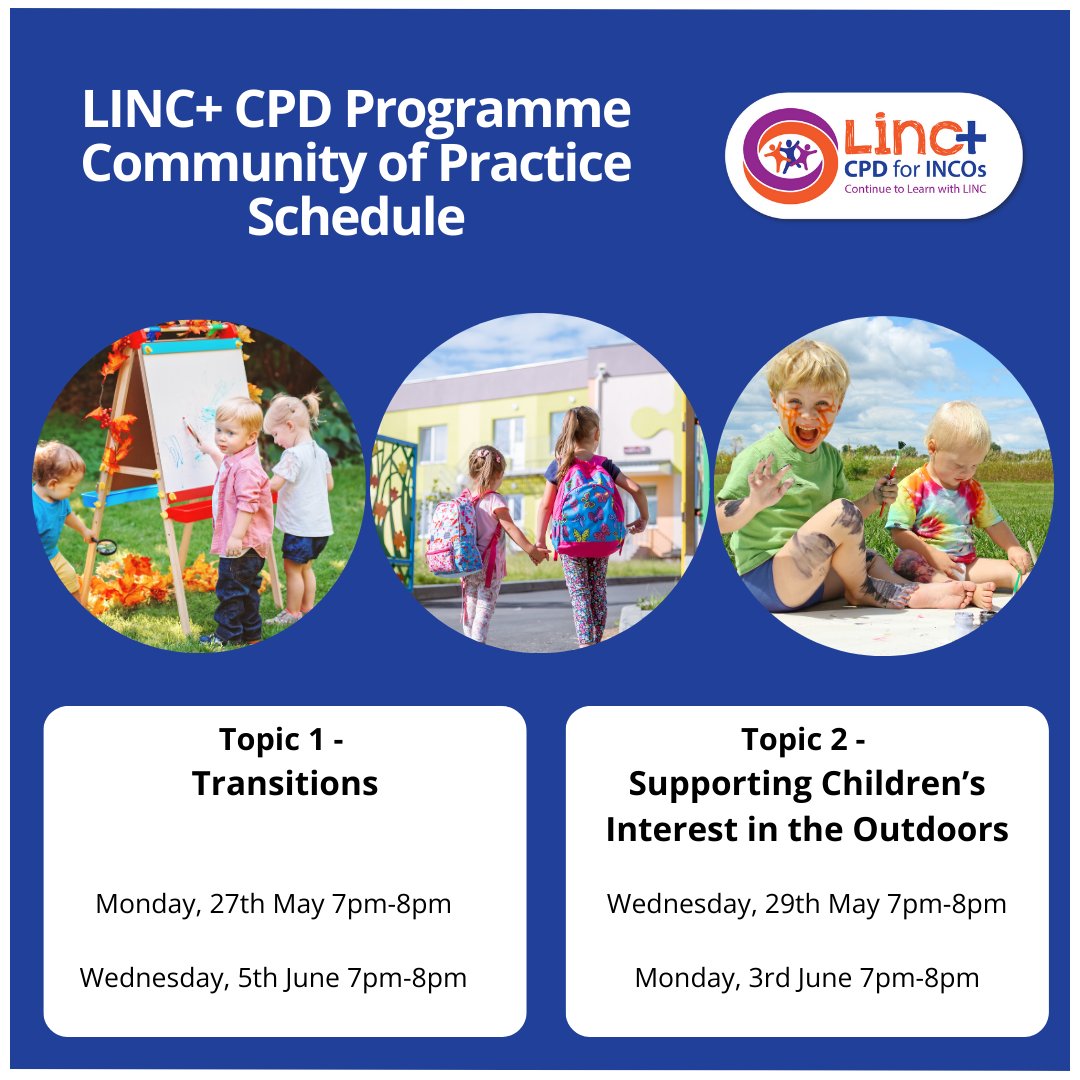 LINC+ CPD Programme Community of Practice Schedule

Linc+
CPD for INCOs
Continue to Learn with LINC

Topic 1 -
Transitions

Monday, 27th May 7pm-8pm

Wednesday, 5th June 7pm-8pm

Topic 2 -
Supporting Children's Interest in the Outdoors

Wednesday, 29th May 7pm-8pm

Monday, 3rd June 7pm-8pm